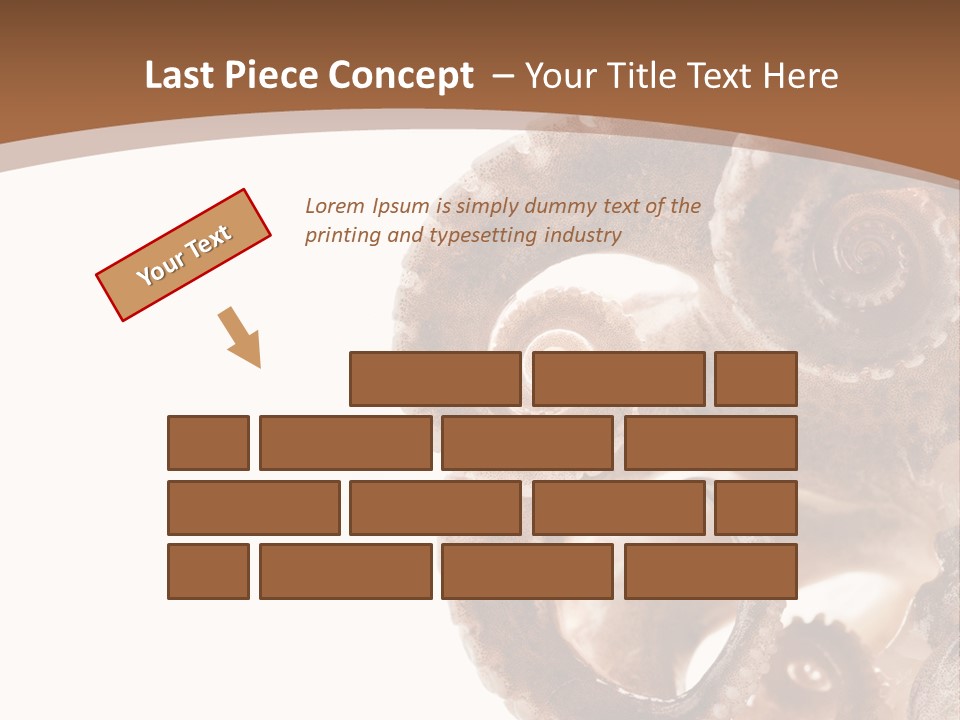 Last Piece Concept – Your Title Text Here

Your Text

Lorem Ipsum is simply dummy text of the printing and typesetting industry